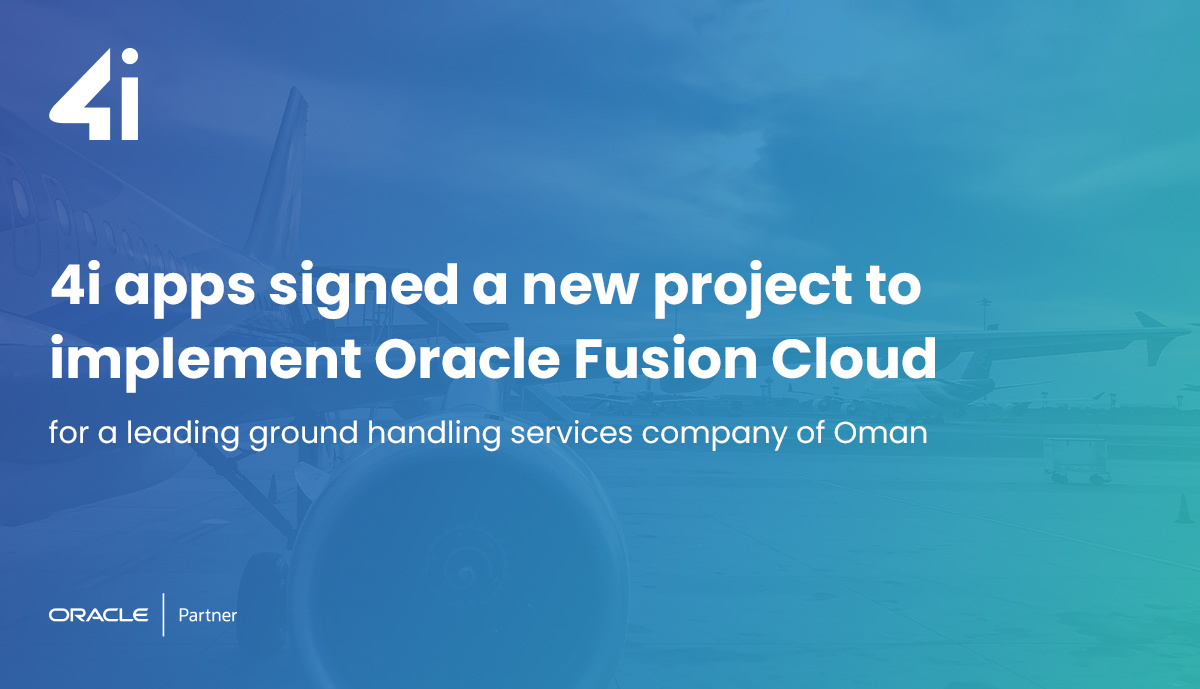 4i

4i apps signed a new project to implement Oracle Fusion Cloud

for a leading ground handling services company of Oman

ORACLE | Partner